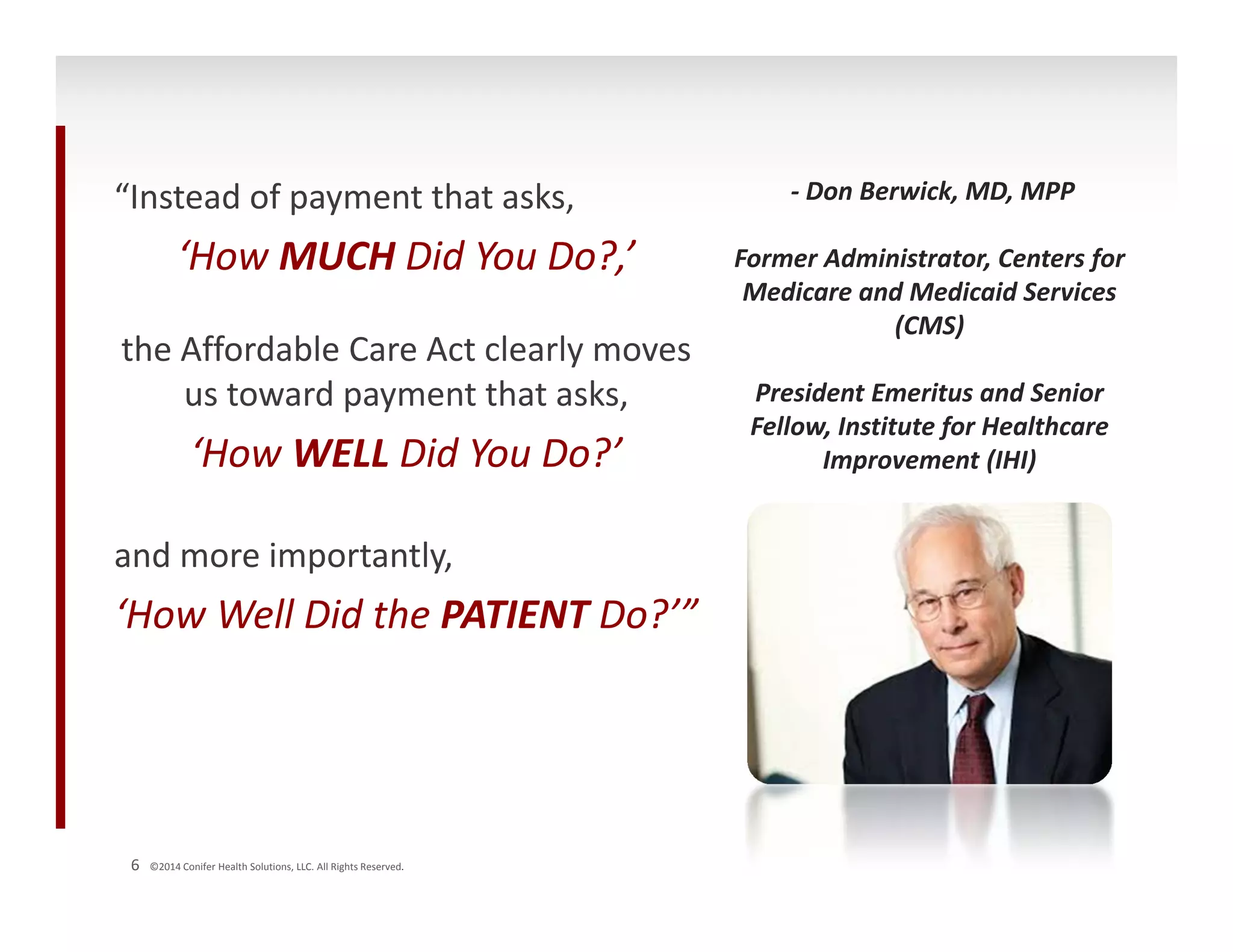 “Instead of payment that asks,

‘How MUCH Did You Do?,’

the Affordable Care Act clearly moves us toward payment that asks,

‘How WELL Did You Do?’

and more importantly,

‘How Well Did the PATIENT Do?’”

- Don Berwick, MD, MPP

Former Administrator, Centers for Medicare and Medicaid Services (CMS)

President Emeritus and Senior Fellow, Institute for Healthcare Improvement (IHI)

6 ©2014 Conifer Health Solutions, LLC. All Rights Reserved.